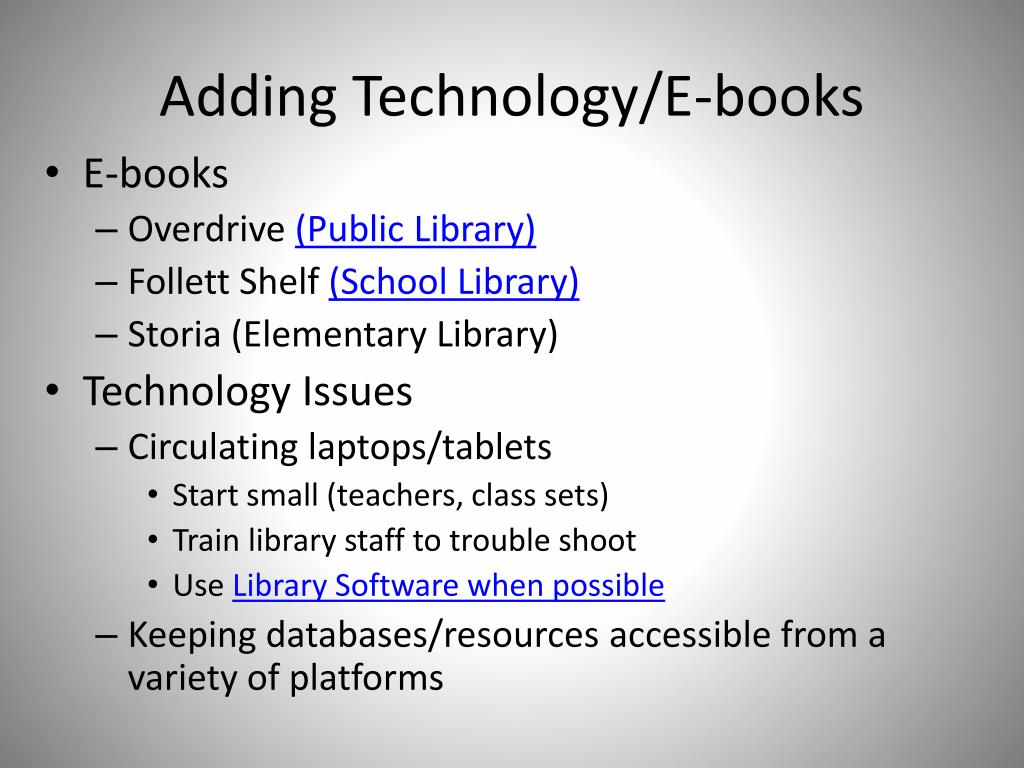 Adding Technology/E-books

• E-books
  – Overdrive (Public Library)
  – Follett Shelf (School Library)
  – Storia (Elementary Library)
• Technology Issues
  – Circulating laptops/tablets
    • Start small (teachers, class sets)
    • Train library staff to trouble shoot
    • Use Library Software when possible
  – Keeping databases/resources accessible from a variety of platforms